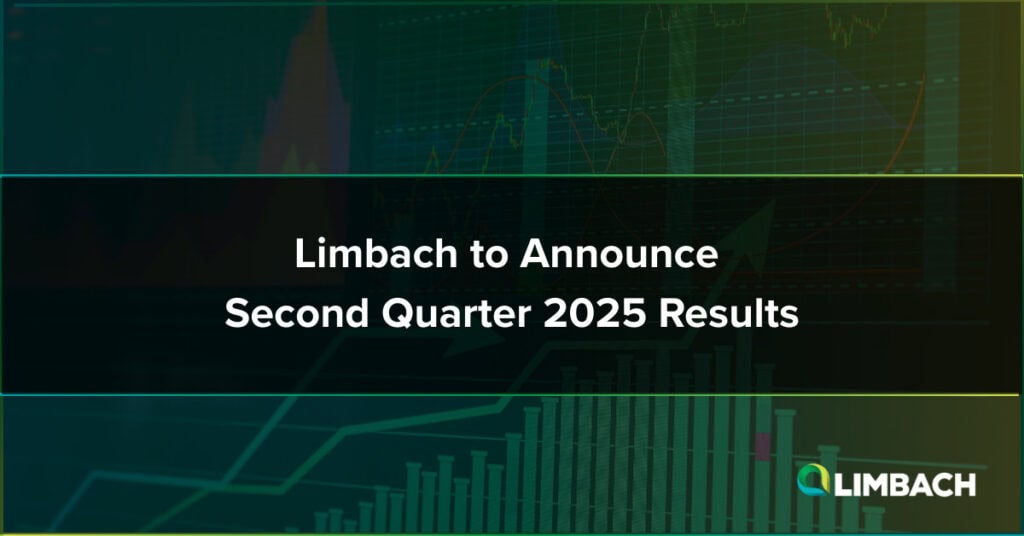 Limbach to Announce
Second Quarter 2025 Results

LIMBACH